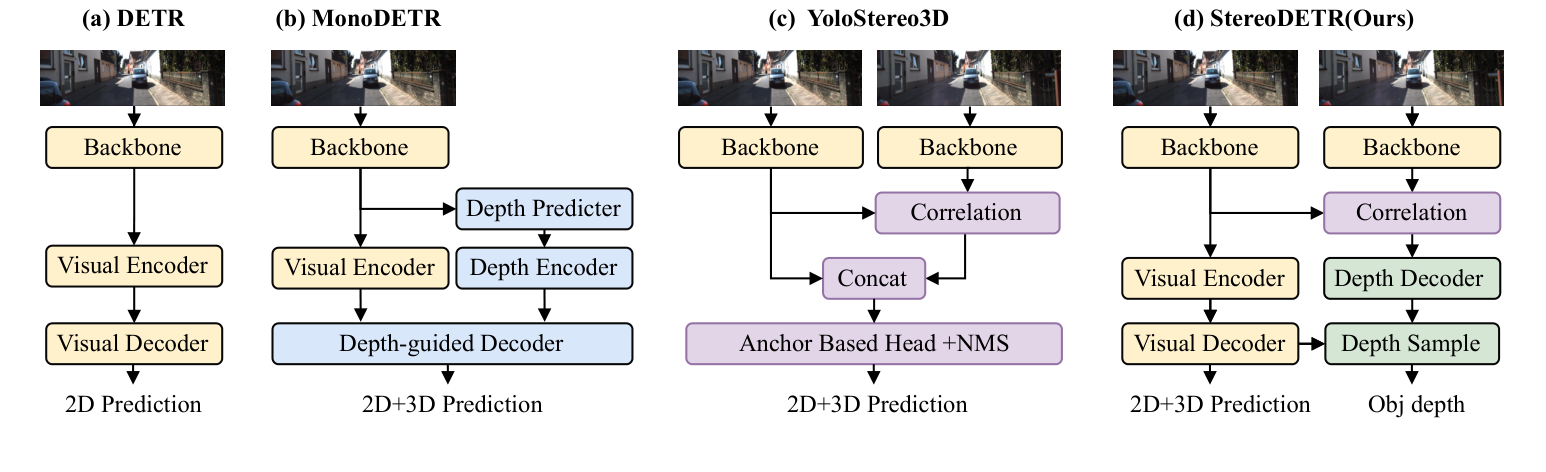 (a) DETR

Backbone

Visual Encoder

Visual Decoder

2D Prediction

(b) MonoDETR

Backbone

Depth Predicter

Visual Encoder

Depth Encoder

Depth-guided Decoder

2D+3D Prediction

(c) YoloStereo3D

Backbone

Backbone

Correlation

Concat

Anchor Based Head +NMS

2D+3D Prediction

(d) StereoDETR(Ours)

Backbone

Backbone

Correlation

Visual Encoder

Depth Decoder

Visual Decoder

Depth Sample

2D+3D Prediction

Obj depth